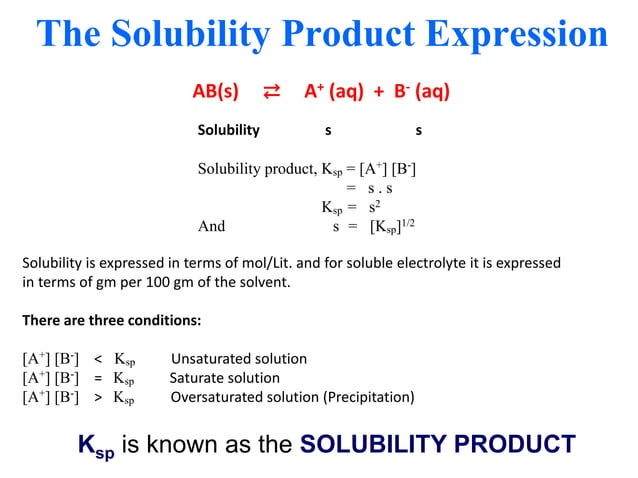 The Solubility Product Expression

$AB(s) \rightleftarrows A^+ (aq) + B^- (aq)$

Solubility s s

Solubility product, $K_{sp} = [A^+] [B^-]$
$= s . s$
$K_{sp} = s^2$
And $s = [K_{sp}]^{1/2}$

Solubility is expressed in terms of mol/Lit. and for soluble electrolyte it is expressed in terms of gm per 100 gm of the solvent.

There are three conditions:

$[A^+] [B^-] < K_{sp}$ Unsaturated solution
$[A^+] [B^-] = K_{sp}$ Saturate solution
$[A^+] [B^-] > K_{sp}$ Oversaturated solution (Precipitation)

$K_{sp}$ is known as the SOLUBILITY PRODUCT